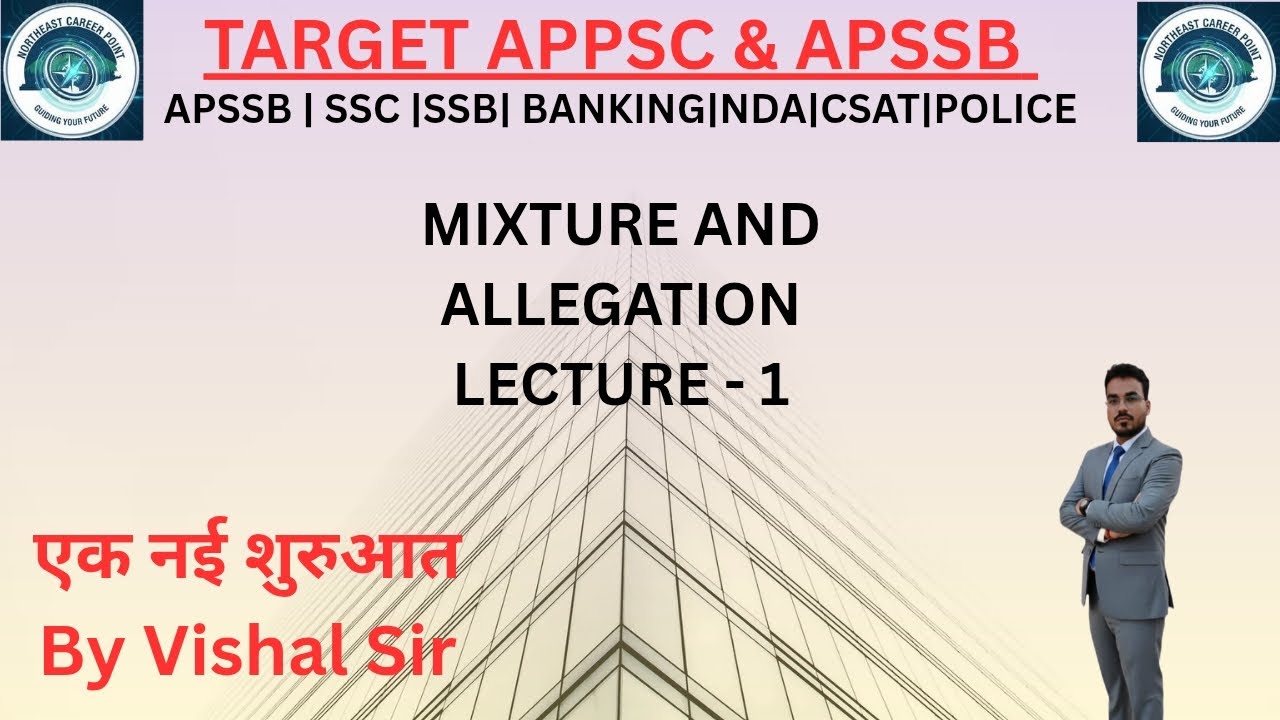 NORTHEAST CAREER POINT
GUIDING YOUR FUTURE

TARGET APPSC & APSSB

APSSB | SSC |SSB| BANKING|NDA|CSAT|POLICE

NORTHEAST CAREER POINT
GUIDING YOUR FUTURE

MIXTURE AND ALLEGATION LECTURE - 1

एक नई शुरुआत
By Vishal Sir